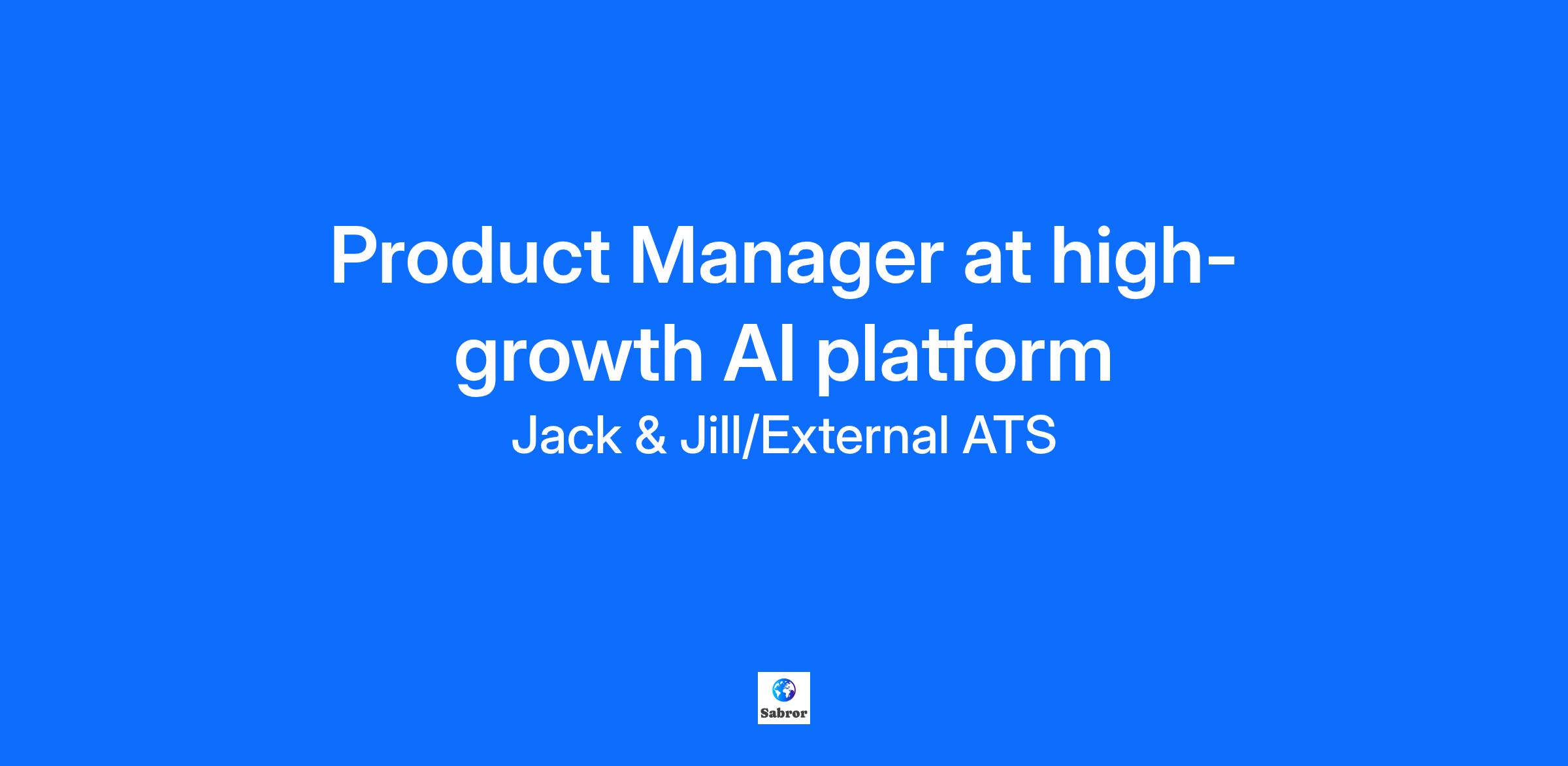 Product Manager at high-growth AI platform
Jack & Jill/External ATS

Sabror